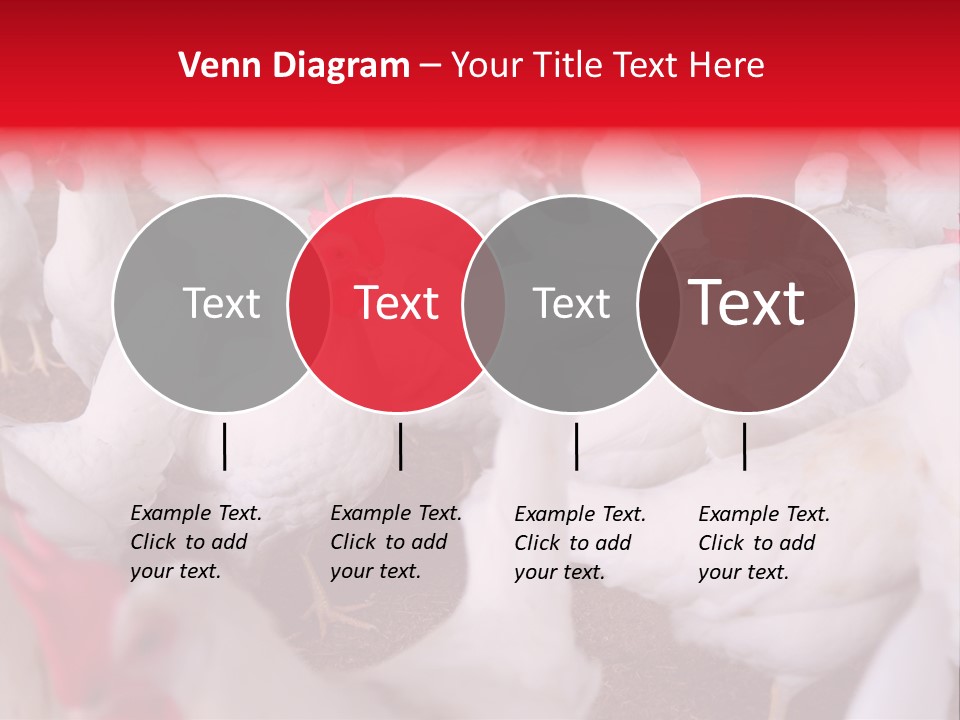 Venn Diagram – Your Title Text Here

Text

Text

Text

Text

Example Text. Click to add your text.

Example Text. Click to add your text.

Example Text. Click to add your text.

Example Text. Click to add your text.